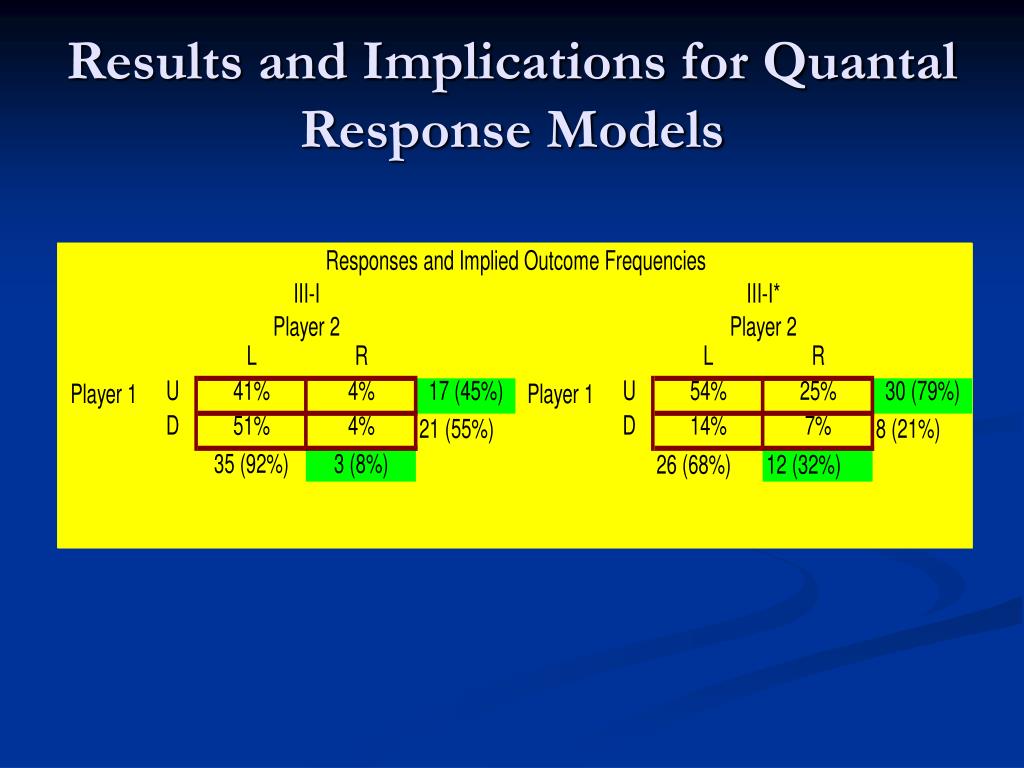 Results and Implications for Quantal Response Models

Responses and Implied Outcome Frequencies

III-I

Player 2

| | | L | R | |
|---|---|---|---|---|
| Player 1 | U | 41% | 4% | 17 (45%) |
| | D | 51% | 4% | 21 (55%) |
| | | 35 (92%) | 3 (8%) | |

III-I*

Player 2

| | | L | R | |
|---|---|---|---|---|
| Player 1 | U | 54% | 25% | 30 (79%) |
| | D | 14% | 7% | 8 (21%) |
| | | 26 (68%) | 12 (32%) | |